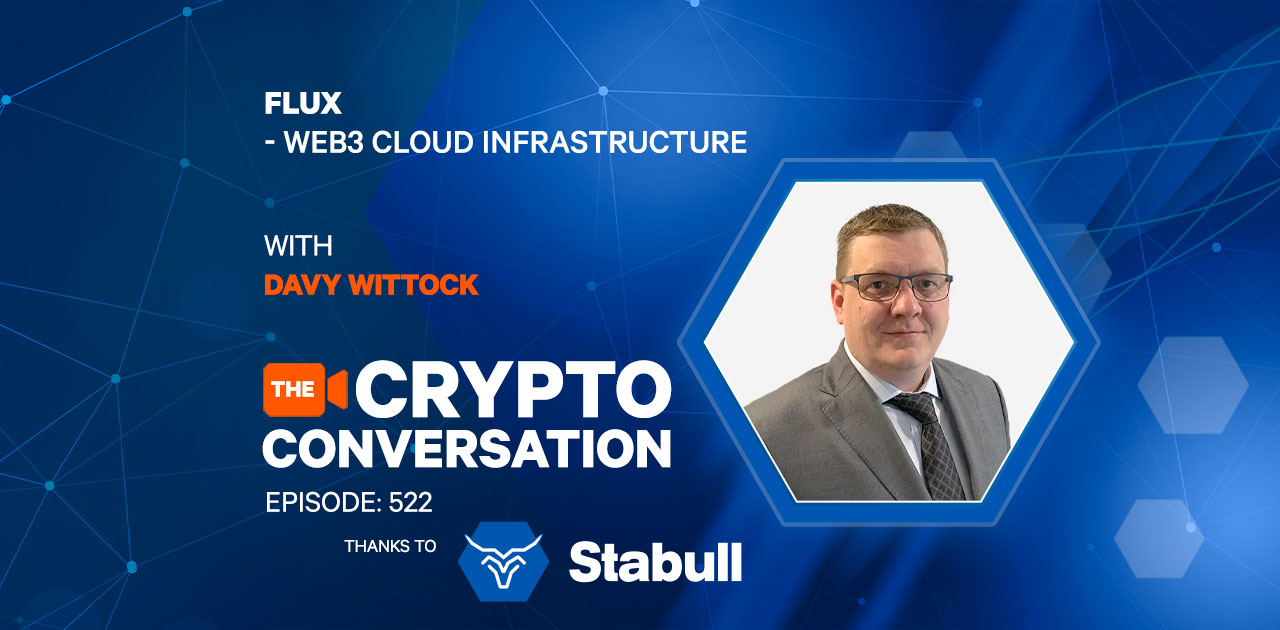 FLUX
- WEB3 CLOUD INFRASTRUCTURE

WITH
DAVY WITTOCK

THE CRYPTO CONVERSATION

EPISODE: 522

THANKS TO Stabull